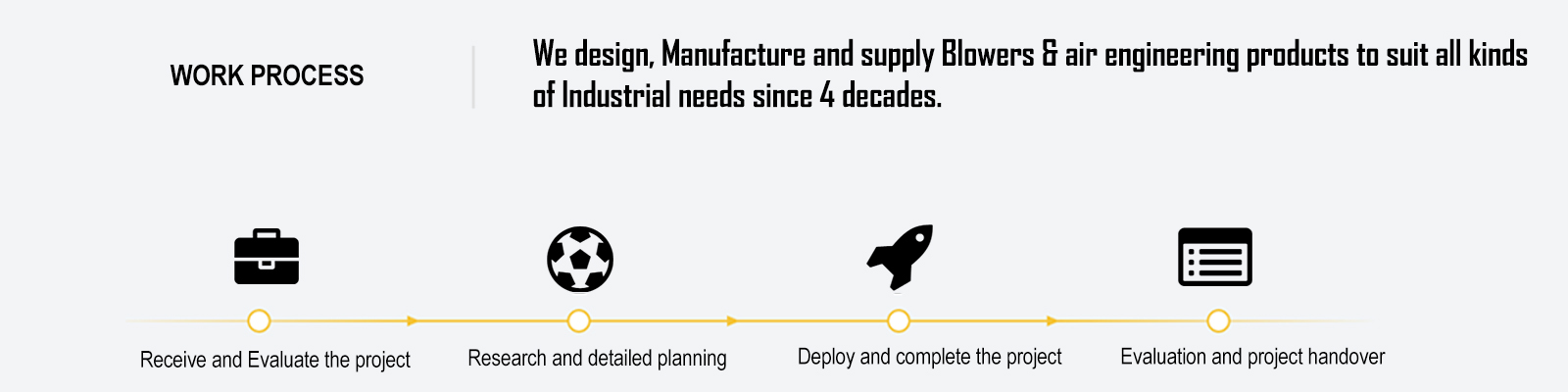 WORK PROCESS

We design, Manufacture and supply Blowers & air engineering products to suit all kinds of Industrial needs since 4 decades.

Receive and Evaluate the project

Research and detailed planning

Deploy and complete the project

Evaluation and project handover